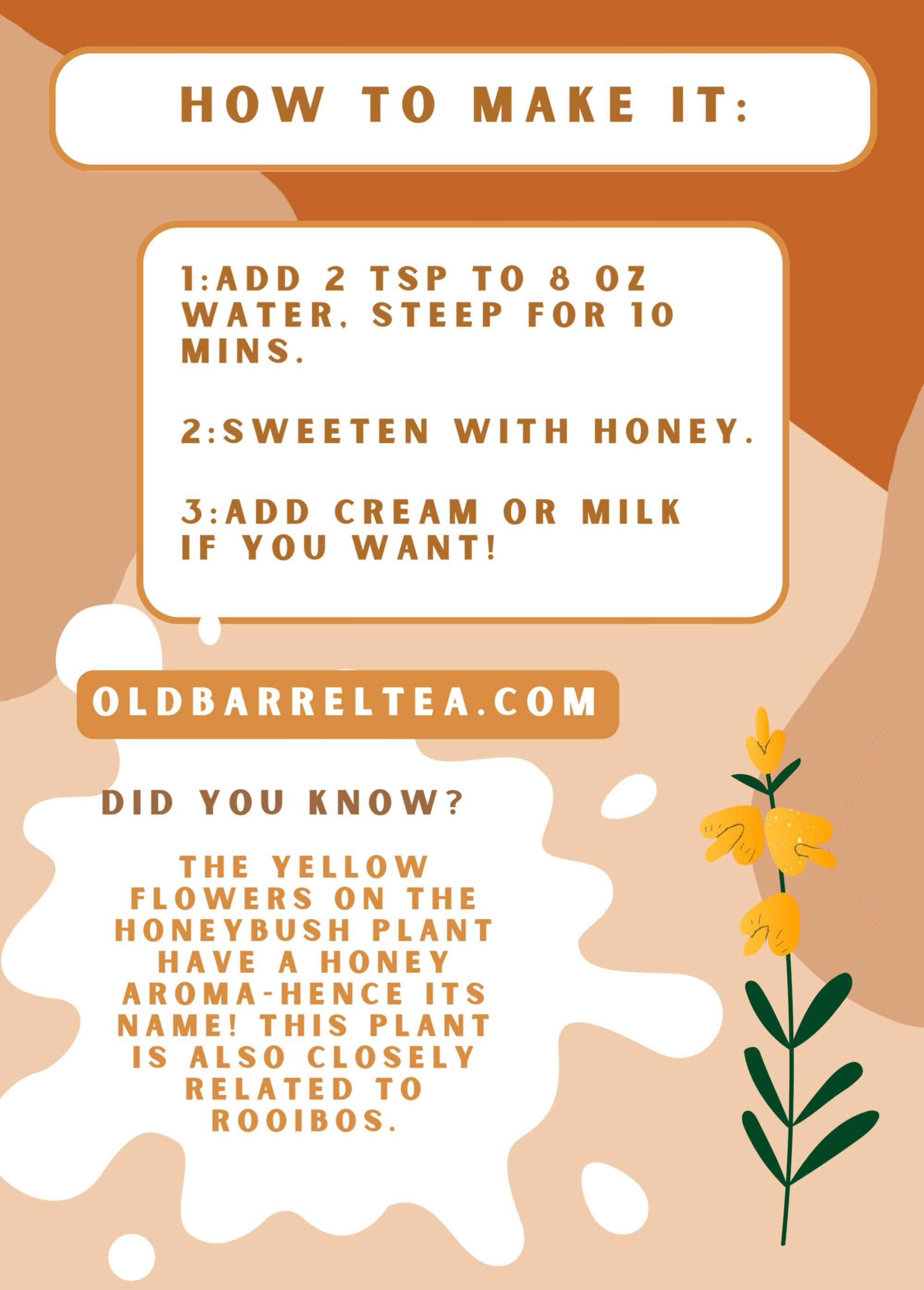 HOW TO MAKE IT:

1:ADD 2 TSP TO 8 OZ WATER, STEEP FOR 10 MINS.

2:SWEETEN WITH HONEY.

3:ADD CREAM OR MILK IF YOU WANT!

OLDBARRELTEA.COM

DID YOU KNOW?

THE YELLOW FLOWERS ON THE HONEYBUSH PLANT HAVE A HONEY AROMA-HENCE ITS NAME! THIS PLANT IS ALSO CLOSELY RELATED TO ROOIBOS.